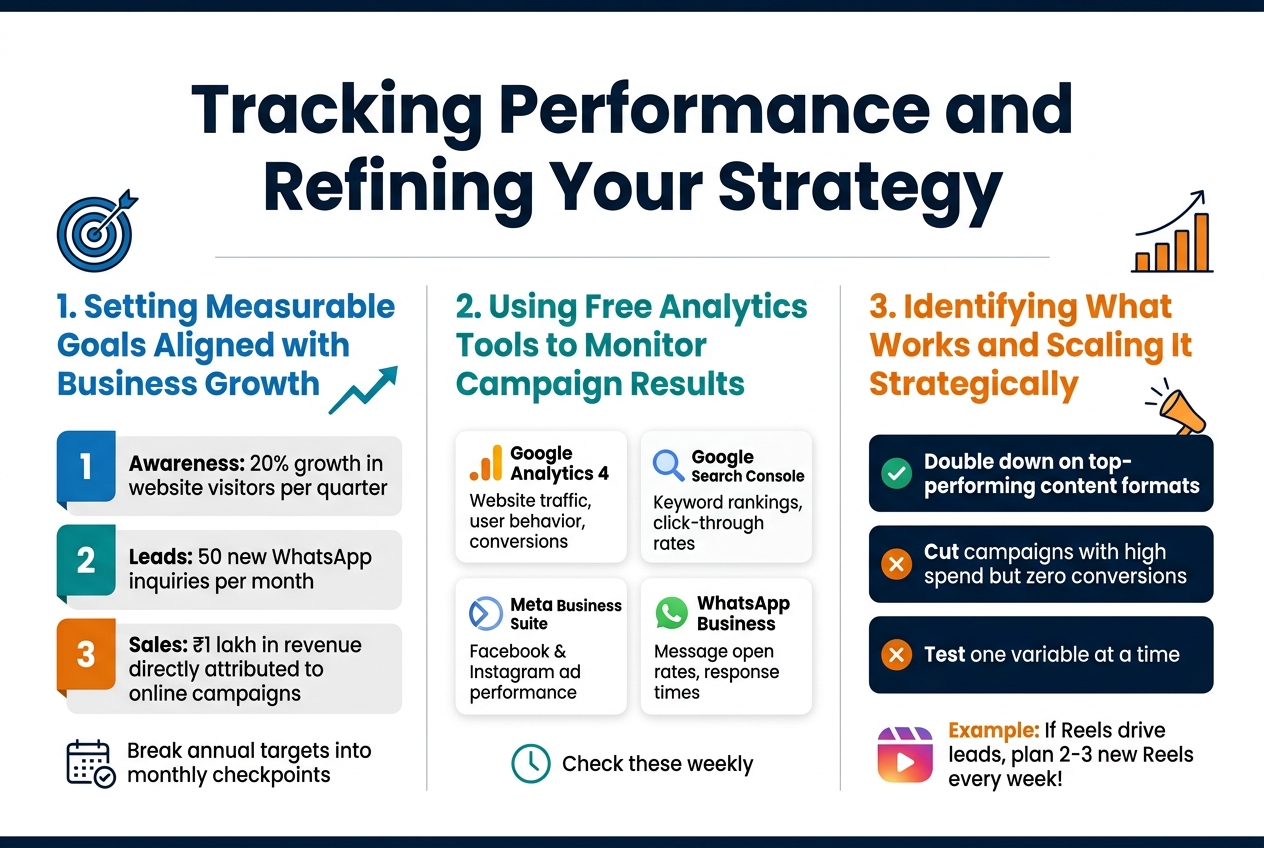 Tracking Performance and Refining Your Strategy

1. Setting Measurable Goals Aligned with Business Growth

1 Awareness: 20% growth in website visitors per quarter

2 Leads: 50 new WhatsApp inquiries per month

3 Sales: ₹1 lakh in revenue directly attributed to online campaigns

Break annual targets into monthly checkpoints

2. Using Free Analytics Tools to Monitor Campaign Results

Google Analytics 4
Website traffic, user behavior, conversions

Google Search Console
Keyword rankings, click-through rates

Meta Business Suite
Facebook & Instagram ad performance

WhatsApp Business
Message open rates, response times

Check these weekly

3. Identifying What Works and Scaling It Strategically

Double down on top-performing content formats

Cut campaigns with high spend but zero conversions

Test one variable at a time

Example: If Reels drive leads, plan 2-3 new Reels every week!